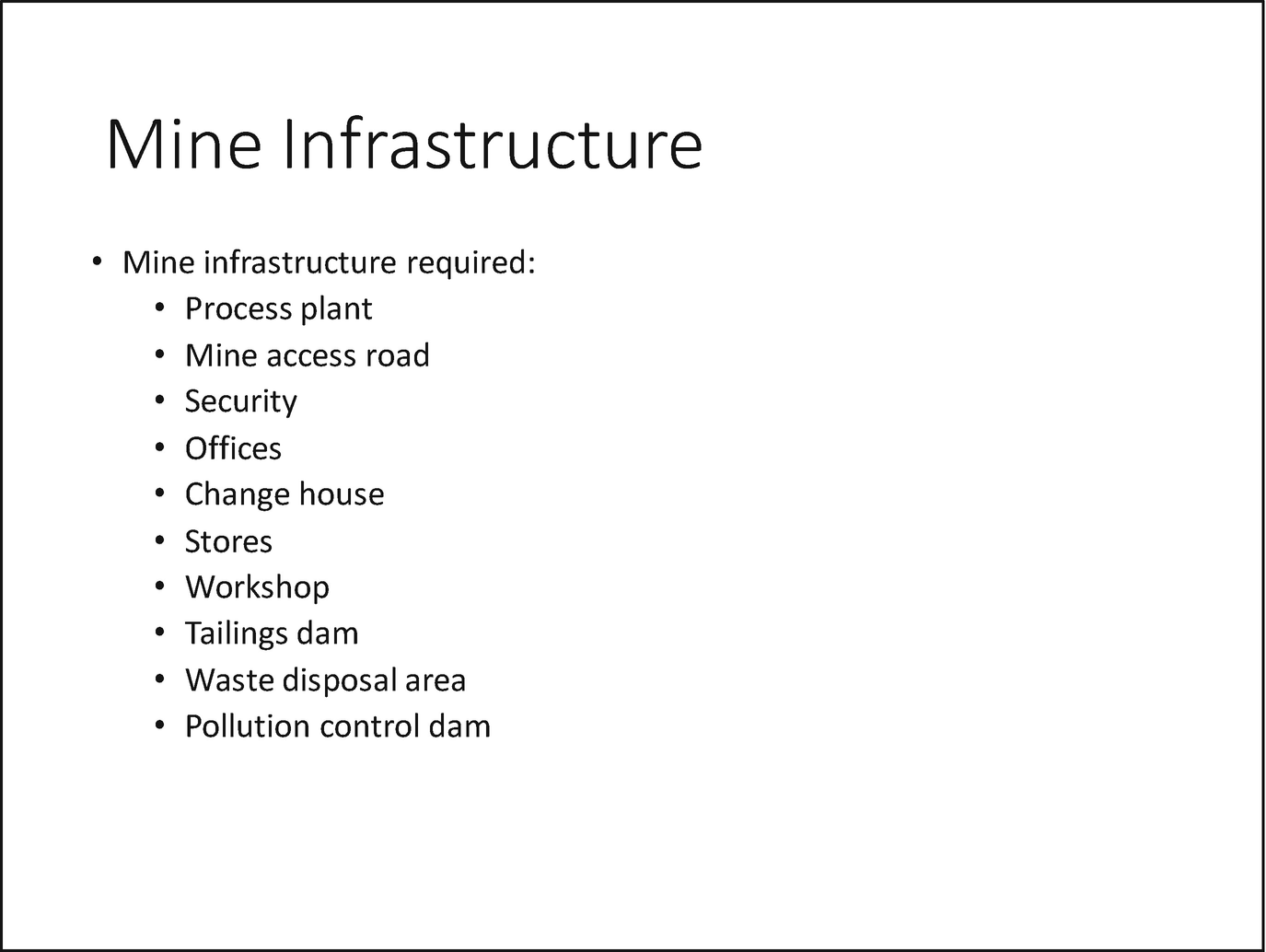 Mine Infrastructure

• Mine infrastructure required:
  • Process plant
  • Mine access road
  • Security
  • Offices
  • Change house
  • Stores
  • Workshop
  • Tailings dam
  • Waste disposal area
  • Pollution control dam